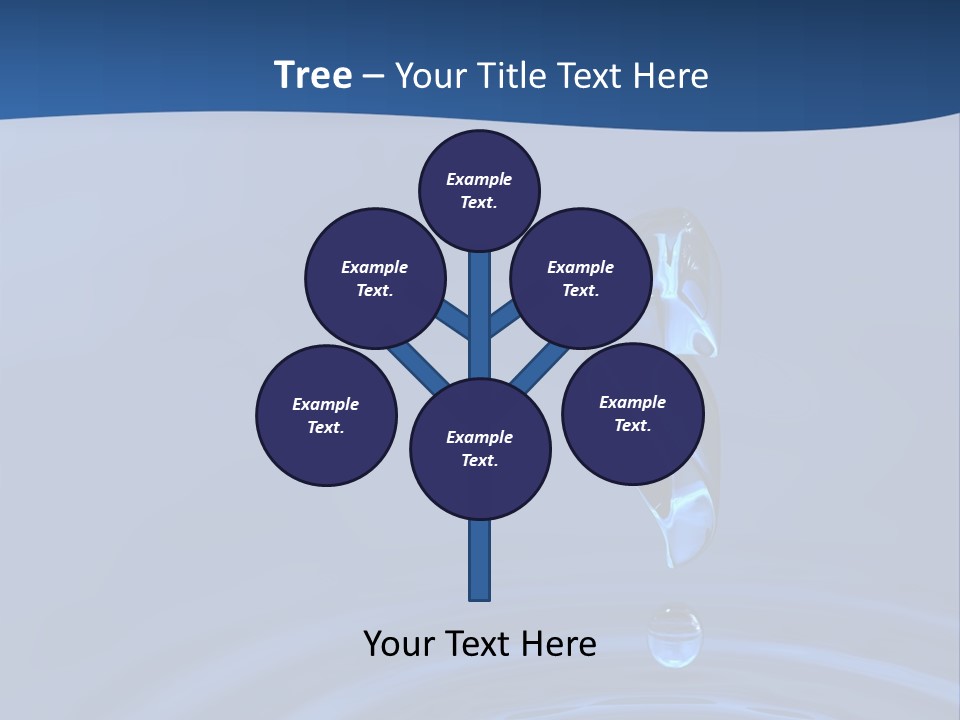 Tree – Your Title Text Here

Example Text.

Example Text.

Example Text.

Example Text.

Example Text.

Example Text.

Your Text Here